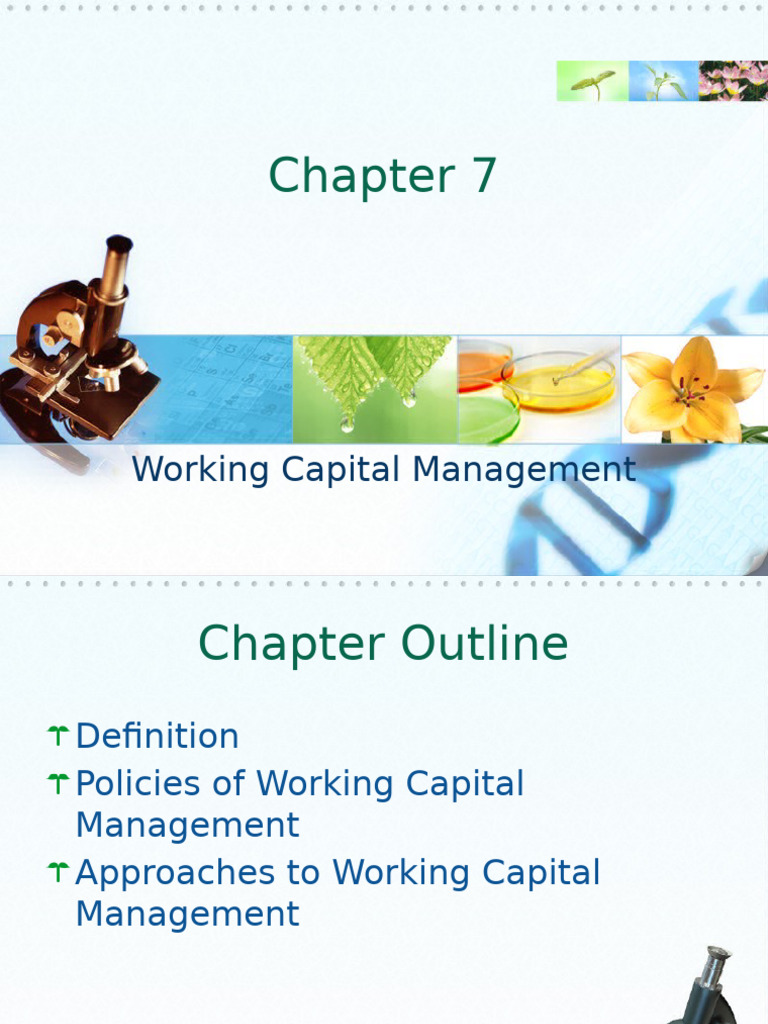 Chapter 7

Working Capital Management

Chapter Outline

Definition
Policies of Working Capital Management
Approaches to Working Capital Management